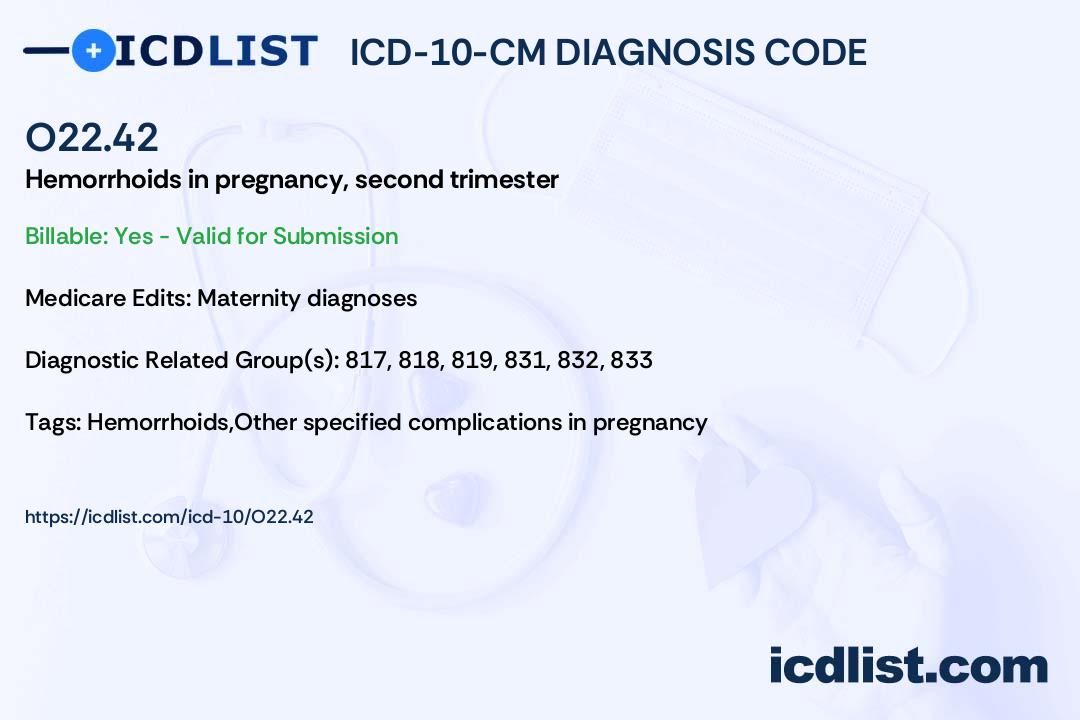 ICDLIST ICD-10-CM DIAGNOSIS CODE

O22.42

Hemorrhoids in pregnancy, second trimester

Billable: Yes - Valid for Submission

Medicare Edits: Maternity diagnoses

Diagnostic Related Group(s): 817, 818, 819, 831, 832, 833

Tags: Hemorrhoids,Other specified complications in pregnancy

https://icdlist.com/icd-10/O22.42

icdlist.com